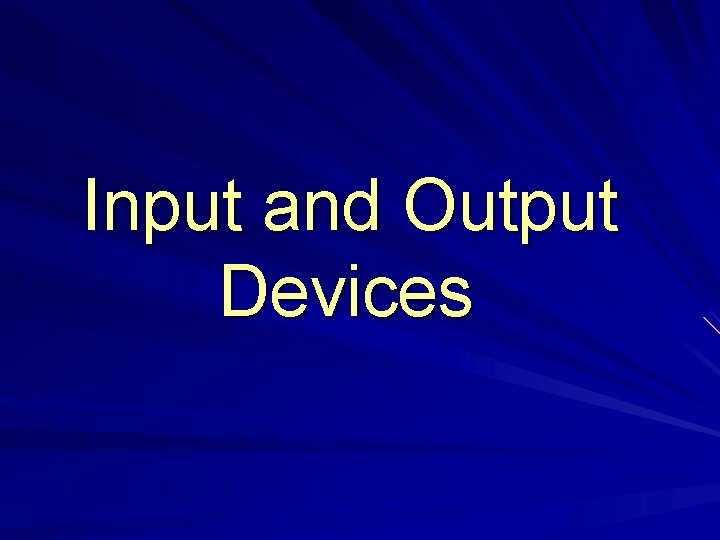 Input and Output Devices